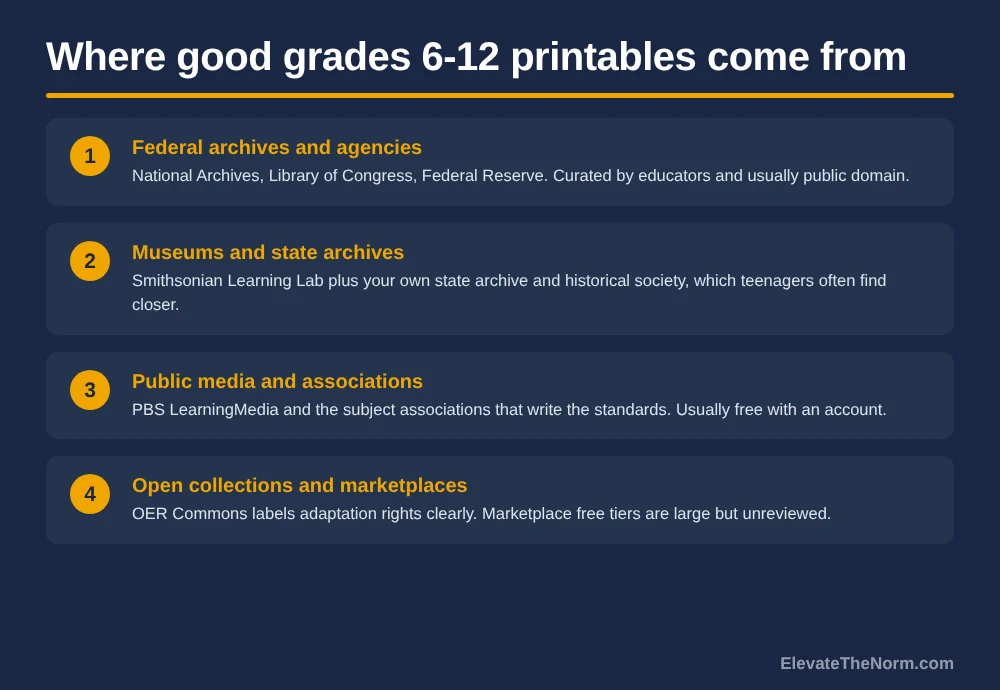 Where good grades 6-12 printables come from

1
Federal archives and agencies
National Archives, Library of Congress, Federal Reserve. Curated by educators and usually public domain.

2
Museums and state archives
Smithsonian Learning Lab plus your own state archive and historical society, which teenagers often find closer.

3
Public media and associations
PBS LearningMedia and the subject associations that write the standards. Usually free with an account.

4
Open collections and marketplaces
OER Commons labels adaptation rights clearly. Marketplace free tiers are large but unreviewed.

ElevateTheNorm.com